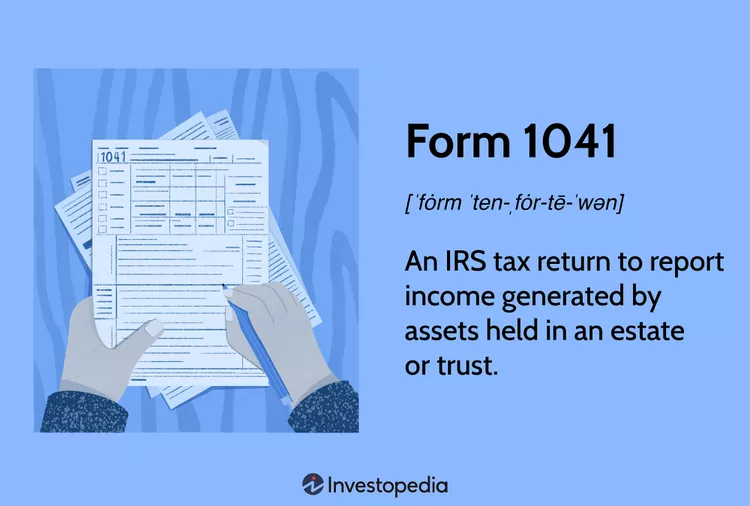 1041

Form 1041

[ˈfȯrm ˈten-ˌfȯr-tē-ˈwən]

An IRS tax return to report income generated by assets held in an estate or trust.

Investopedia